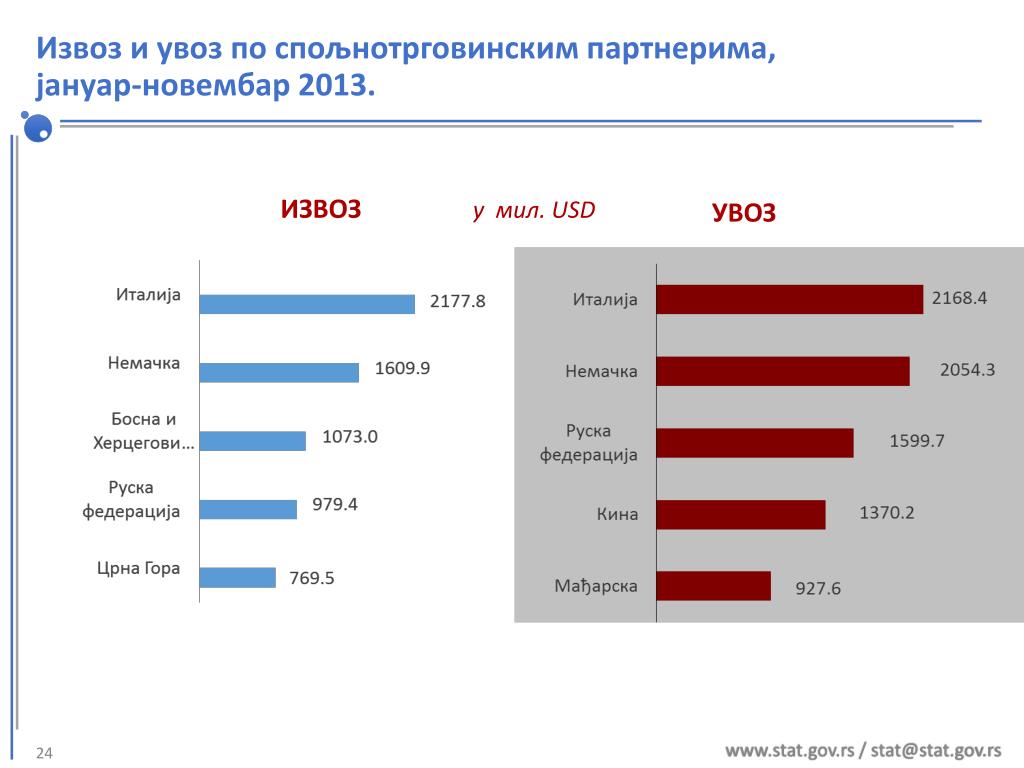 Извоз и увоз по спољнотрговинским партнерима, јануар-новембар 2013.

ИЗВОЗ

у мил. USD

УВОЗ

Италија 2177.8
Немачка 1609.9
Босна и Херцегови... 1073.0
Руска федерација 979.4
Црна Гора 769.5

Италија 2168.4
Немачка 2054.3
Руска федерација 1599.7
Кина 1370.2
Мађарска 927.6

24

www.stat.gov.rs / stat@stat.gov.rs